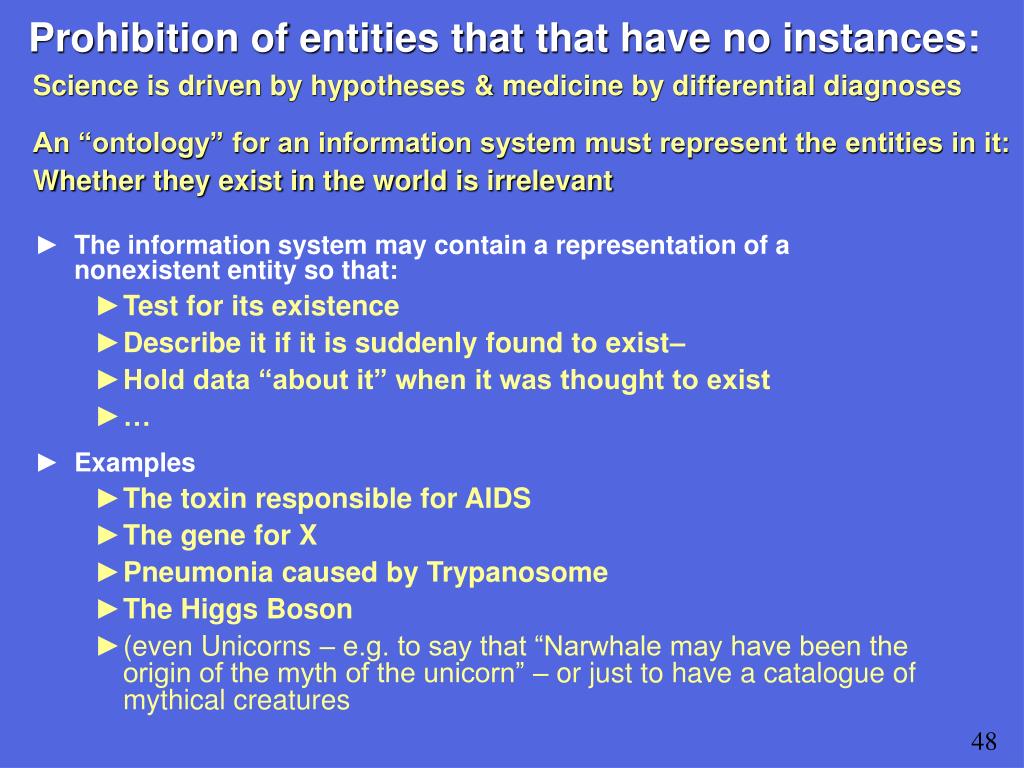 Prohibition of entities that that have no instances:

Science is driven by hypotheses & medicine by differential diagnoses

An “ontology” for an information system must represent the entities in it:
Whether they exist in the world is irrelevant

► The information system may contain a representation of a nonexistent entity so that:
►Test for its existence
►Describe it if it is suddenly found to exist–
►Hold data “about it” when it was thought to exist
►…

► Examples
►The toxin responsible for AIDS
►The gene for X
►Pneumonia caused by Trypanosome
►The Higgs Boson
►(even Unicorns – e.g. to say that “Narwhale may have been the origin of the myth of the unicorn” – or just to have a catalogue of mythical creatures

48